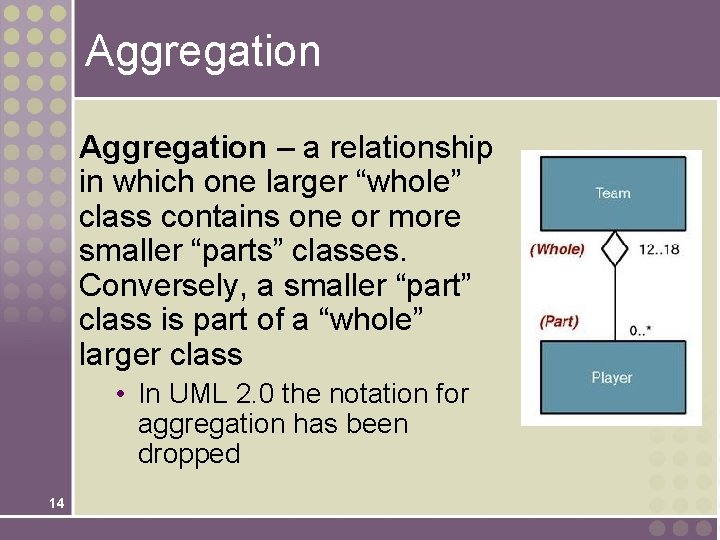 Aggregation

Aggregation – a relationship in which one larger “whole” class contains one or more smaller “parts” classes. Conversely, a smaller “part” class is part of a “whole” larger class

• In UML 2.0 the notation for aggregation has been dropped

Team
(Whole)
12..18
(Part)
0..*
Player

14